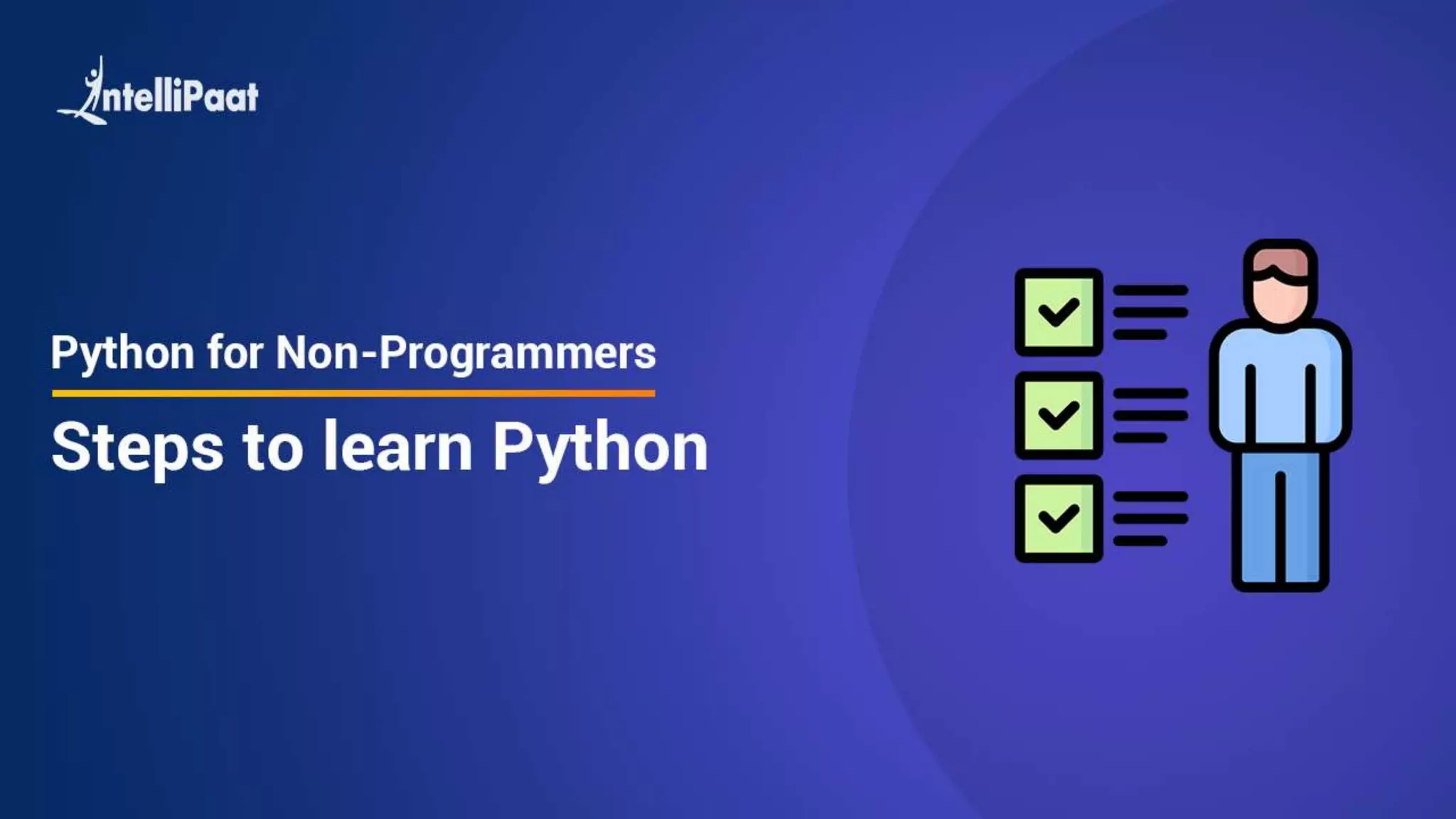 IntelliPaat

Python for Non-Programmers

Steps to learn Python